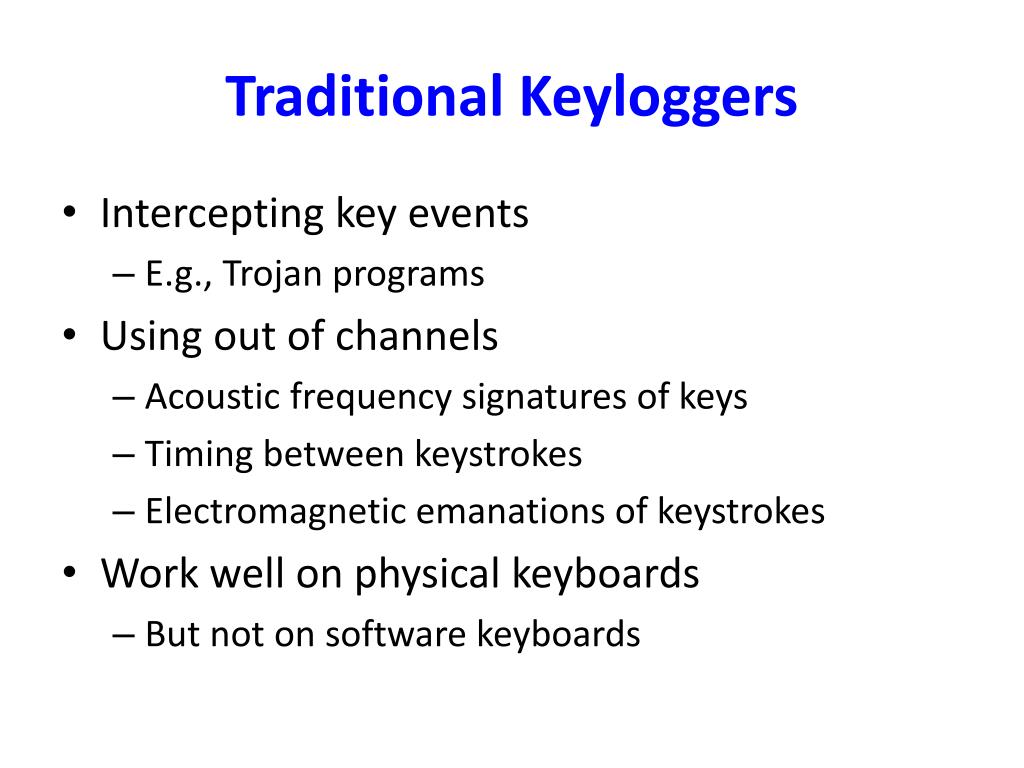 Traditional Keyloggers

• Intercepting key events
– E.g., Trojan programs
• Using out of channels
– Acoustic frequency signatures of keys
– Timing between keystrokes
– Electromagnetic emanations of keystrokes
• Work well on physical keyboards
– But not on software keyboards